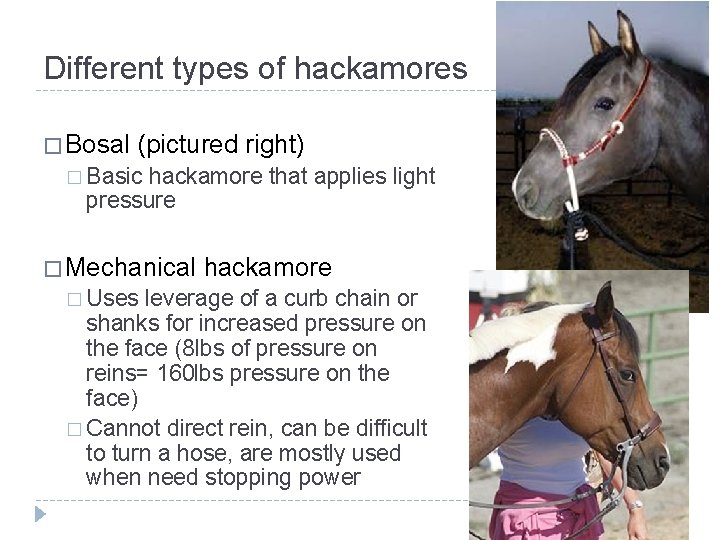 Different types of hackamores

□ Bosal (pictured right)
□ Basic hackamore that applies light pressure

□ Mechanical hackamore
□ Uses leverage of a curb chain or shanks for increased pressure on the face (8lbs of pressure on reins= 160lbs pressure on the face)
□ Cannot direct rein, can be difficult to turn a hose, are mostly used when need stopping power